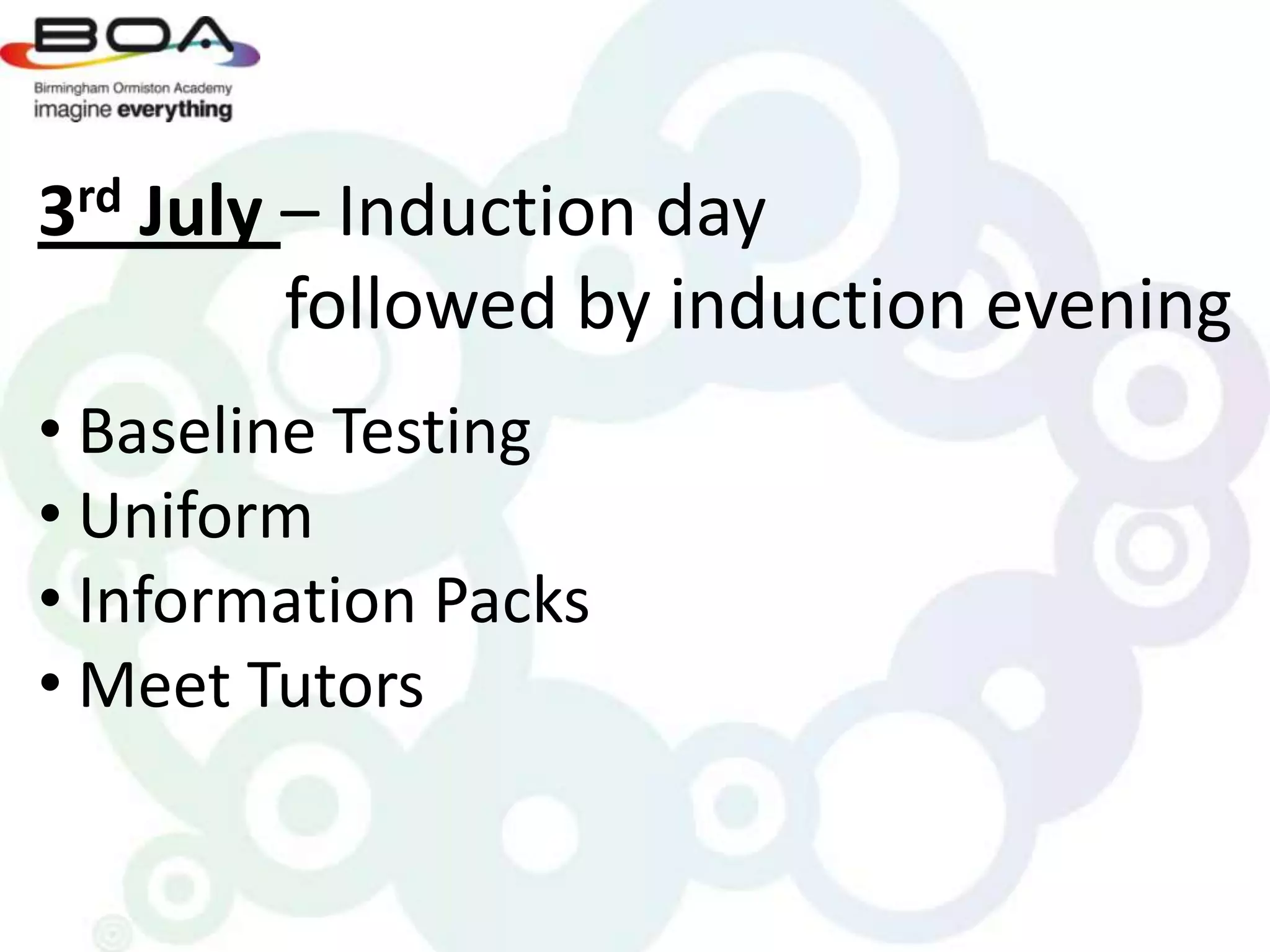 BOA
Birmingham Ormiston Academy
imagine everything

3rd July – Induction day
followed by induction evening

• Baseline Testing
• Uniform
• Information Packs
• Meet Tutors